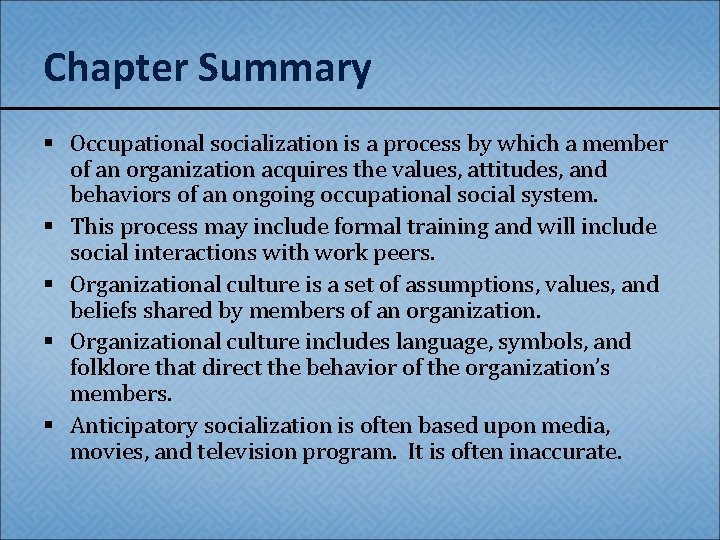 Chapter Summary

▪ Occupational socialization is a process by which a member of an organization acquires the values, attitudes, and behaviors of an ongoing occupational social system.

▪ This process may include formal training and will include social interactions with work peers.

▪ Organizational culture is a set of assumptions, values, and beliefs shared by members of an organization.

▪ Organizational culture includes language, symbols, and folklore that direct the behavior of the organization's members.

▪ Anticipatory socialization is often based upon media, movies, and television program. It is often inaccurate.